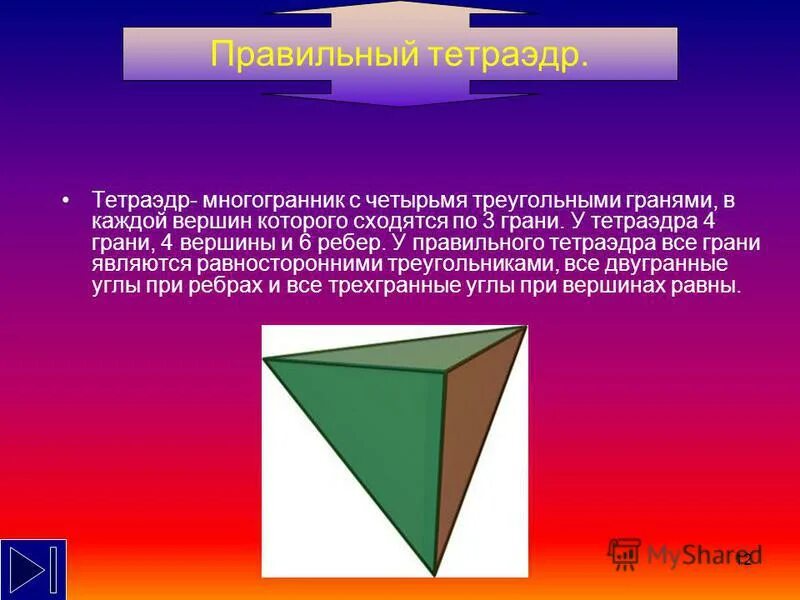 Правильный тетраэдр.

• Тетраэдр- многогранник с четырьмя треугольными гранями, в каждой вершин которого сходятся по 3 грани. У тетраэдра 4 грани, 4 вершины и 6 ребер. У правильного тетраэдра все грани являются равносторонними треугольниками, все двугранные углы при ребрах и все трехгранные углы при вершинах равны.

MyShared

12